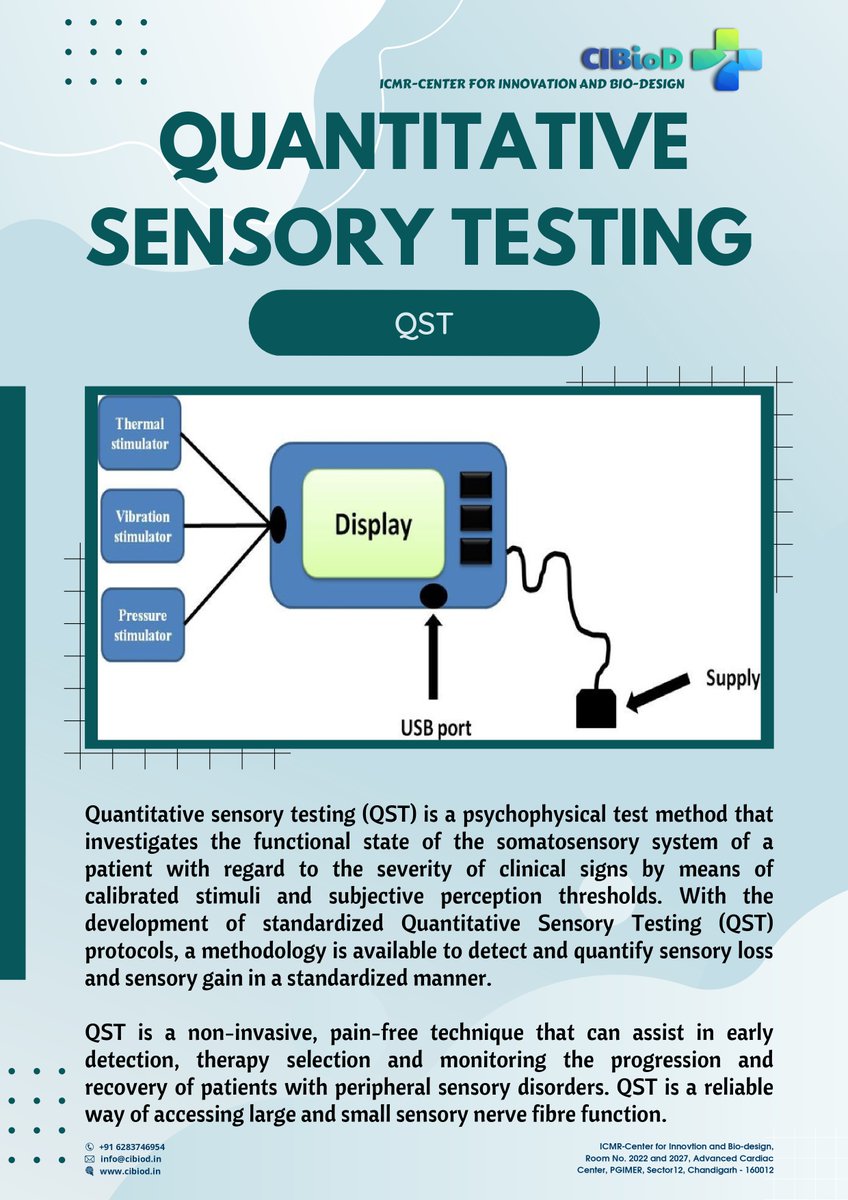 CIBioD
ICMR-CENTER FOR INNOVATION AND BIO-DESIGN

QUANTITATIVE SENSORY TESTING

QST

Thermal stimulator
Vibration stimulator
Pressure stimulator
Display
USB port
Supply

Quantitative sensory testing (QST) is a psychophysical test method that investigates the functional state of the somatosensory system of a patient with regard to the severity of clinical signs by means of calibrated stimuli and subjective perception thresholds. With the development of standardized Quantitative Sensory Testing (QST) protocols, a methodology is available to detect and quantify sensory loss and sensory gain in a standardized manner.

QST is a non-invasive, pain-free technique that can assist in early detection, therapy selection and monitoring the progression and recovery of patients with peripheral sensory disorders. QST is a reliable way of accessing large and small sensory nerve fibre function.

+91 6283746954
info@cibiod.in
www.cibiod.in

ICMR-Center for Innovtion and Bio-design, Room No. 2022 and 2027, Advanced Cardiac Center, PGIMER, Sector12, Chandigarh - 160012